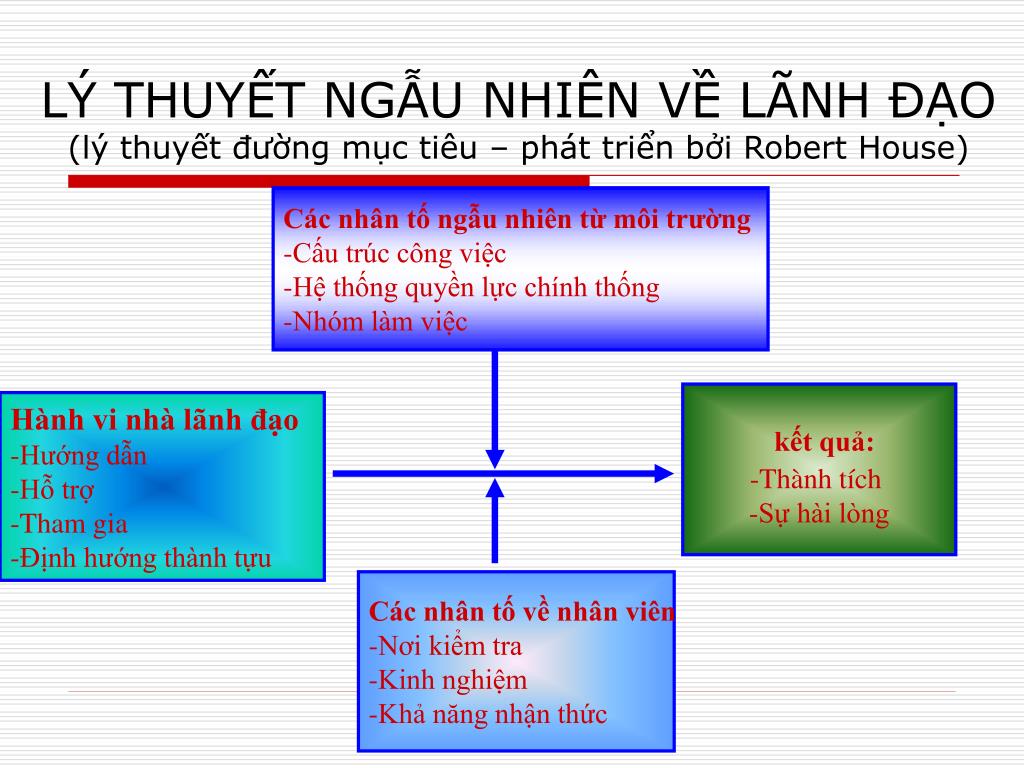 LÝ THUYẾT NGẪU NHIÊN VỀ LÃNH ĐẠO
(lý thuyết đường mục tiêu – phát triển bởi Robert House)

Các nhân tố ngẫu nhiên từ môi trường
-Cấu trúc công việc
-Hệ thống quyền lực chính thống
-Nhóm làm việc

Hành vi nhà lãnh đạo
-Hướng dẫn
-Hỗ trợ
-Tham gia
-Định hướng thành tựu

kết quả:
-Thành tích
-Sự hài lòng

Các nhân tố về nhân viên
-Nơi kiểm tra
-Kinh nghiệm
-Khả năng nhận thức